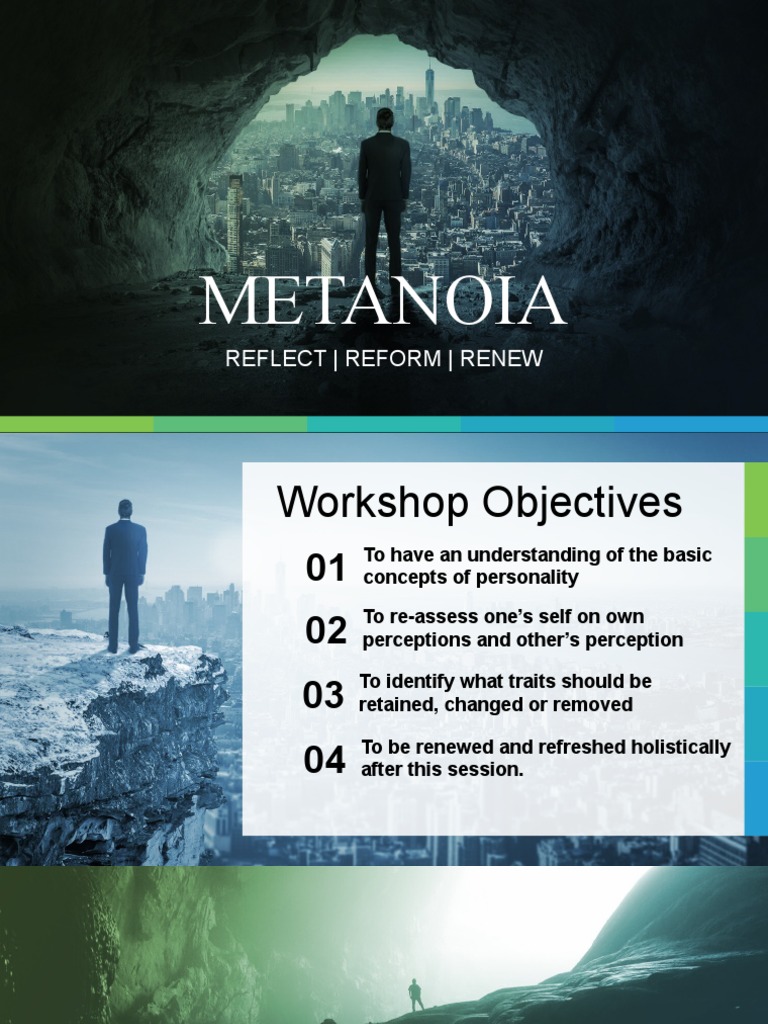 METANOIA

REFLECT | REFORM | RENEW

Workshop Objectives

01 To have an understanding of the basic concepts of personality

02 To re-assess one's self on own perceptions and other's perception

03 To identify what traits should be retained, changed or removed

04 To be renewed and refreshed holistically after this session.